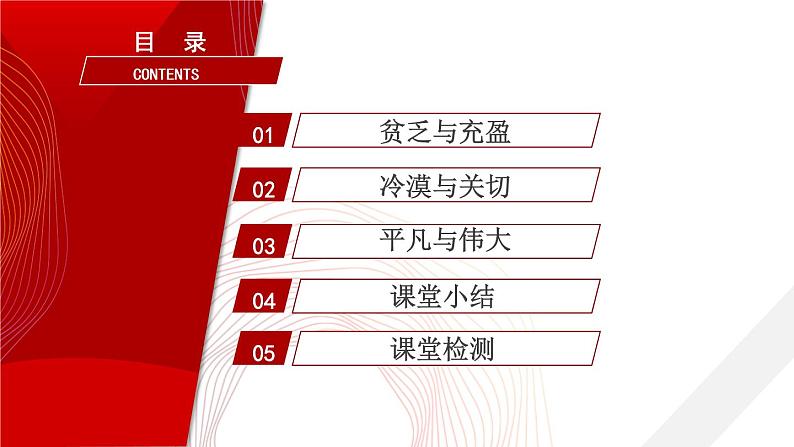 目 录
CONTENTS

01 贫乏与充盈
02 冷漠与关切
03 平凡与伟大
04 课堂小结
05 课堂检测